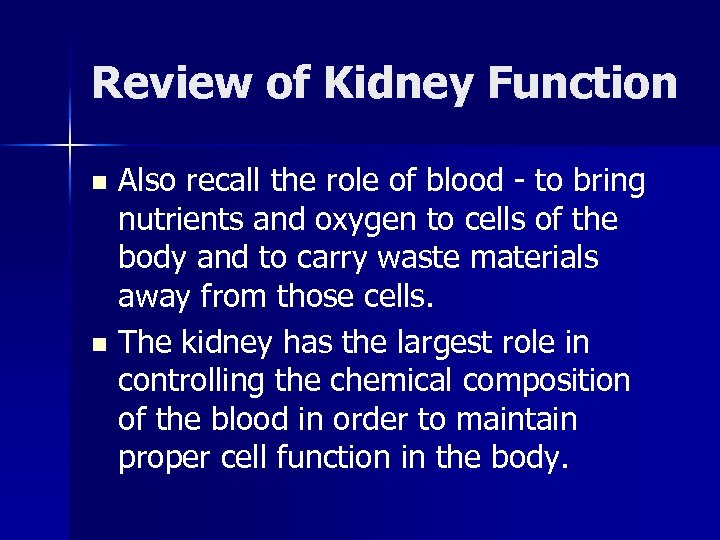 Review of Kidney Function

- Also recall the role of blood - to bring nutrients and oxygen to cells of the body and to carry waste materials away from those cells.
- The kidney has the largest role in controlling the chemical composition of the blood in order to maintain proper cell function in the body.